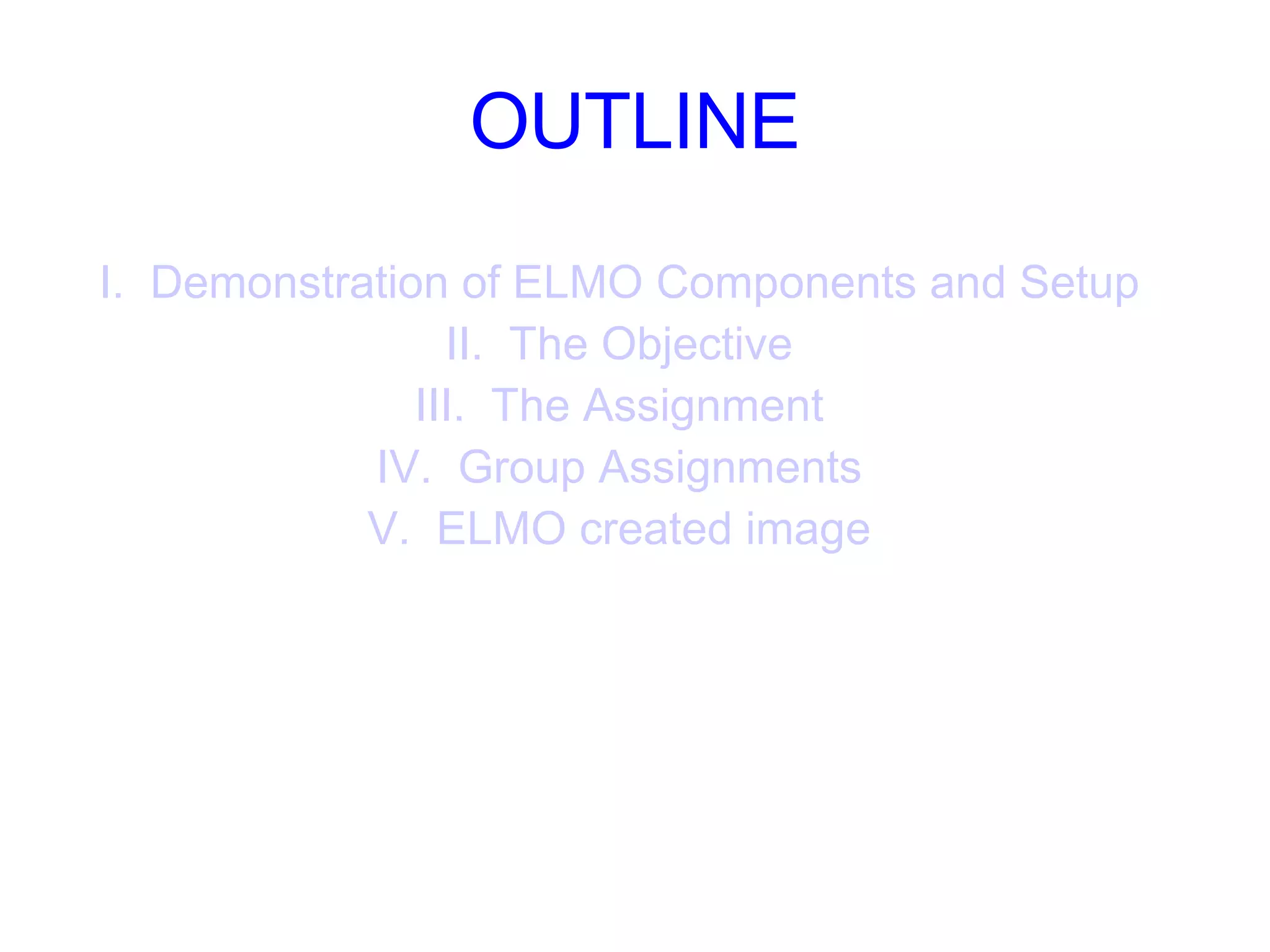 OUTLINE

I. Demonstration of ELMO Components and Setup
II. The Objective
III. The Assignment
IV. Group Assignments
V. ELMO created image